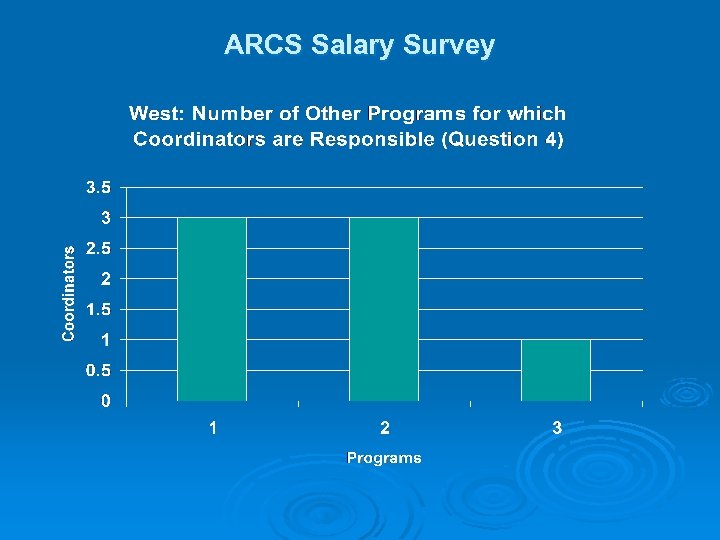 ARCS Salary Survey

West: Number of Other Programs for which Coordinators are Responsible (Question 4)

3.5
3
2.5
2
1.5
1
0.5
0

Coordinators

1
2
3

Programs